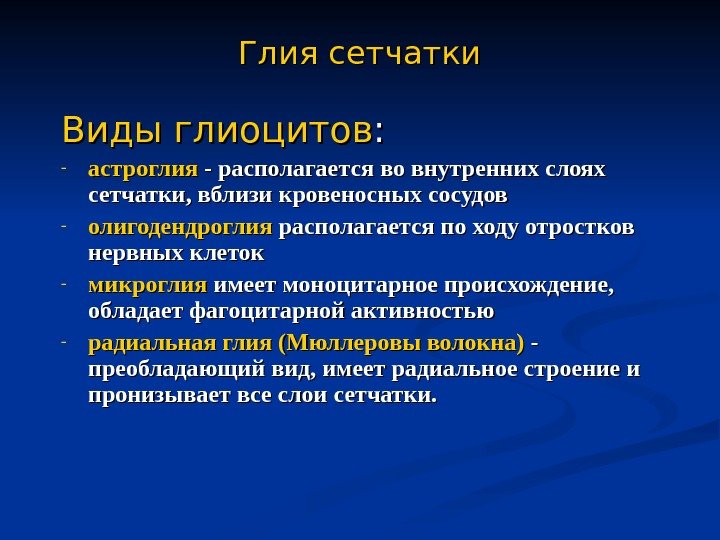 Глия сетчатки

Виды глиоцитов:

- астроглия - располагается во внутренних слоях сетчатки, вблизи кровеносных сосудов
- олигодендроглия располагается по ходу отростков нервных клеток
- микроглия имеет моноцитарное происхождение, обладает фагоцитарной активностью
- радиальная глия (Мюллеровы волокна) - преобладающий вид, имеет радиальное строение и пронизывает все слои сетчатки.